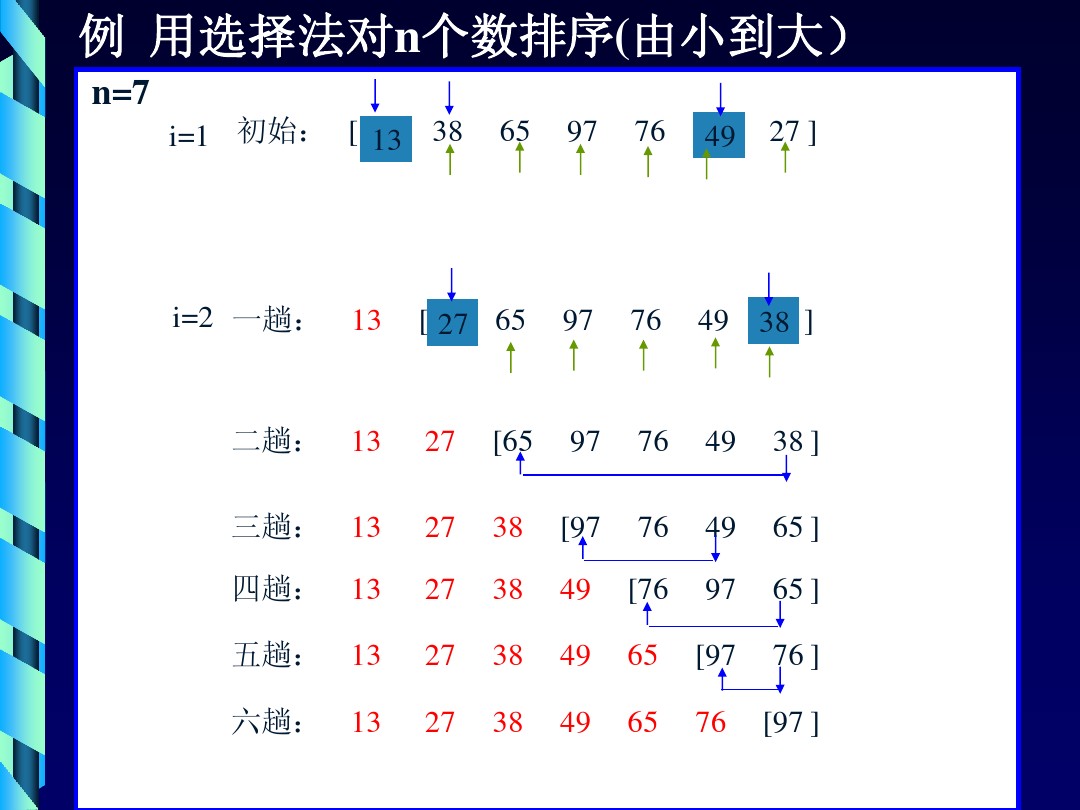 例 用选择法对n个数排序(由小到大）

n=7

i=1 初始： [ 13 38 65 97 76 49 27 ]

i=2 一趟： 13 [ 27 65 97 76 49 38 ]

二趟： 13 27 [65 97 76 49 38 ]

三趟： 13 27 38 [97 76 49 65 ]

四趟： 13 27 38 49 [76 97 65 ]

五趟： 13 27 38 49 65 [97 76 ]

六趟： 13 27 38 49 65 76 [97 ]